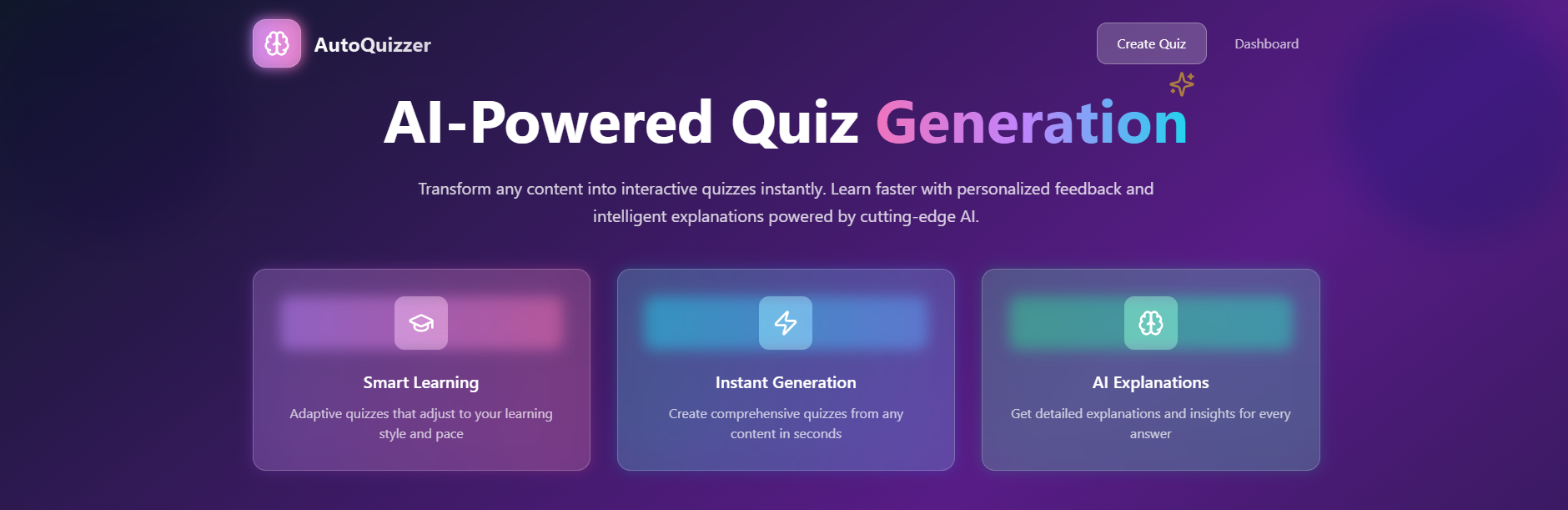 AutoQuizzer

Create Quiz

Dashboard

AI-Powered Quiz Generation

Transform any content into interactive quizzes instantly. Learn faster with personalized feedback and intelligent explanations powered by cutting-edge AI.

Smart Learning

Adaptive quizzes that adjust to your learning style and pace

Instant Generation

Create comprehensive quizzes from any content in seconds

AI Explanations

Get detailed explanations and insights for every answer